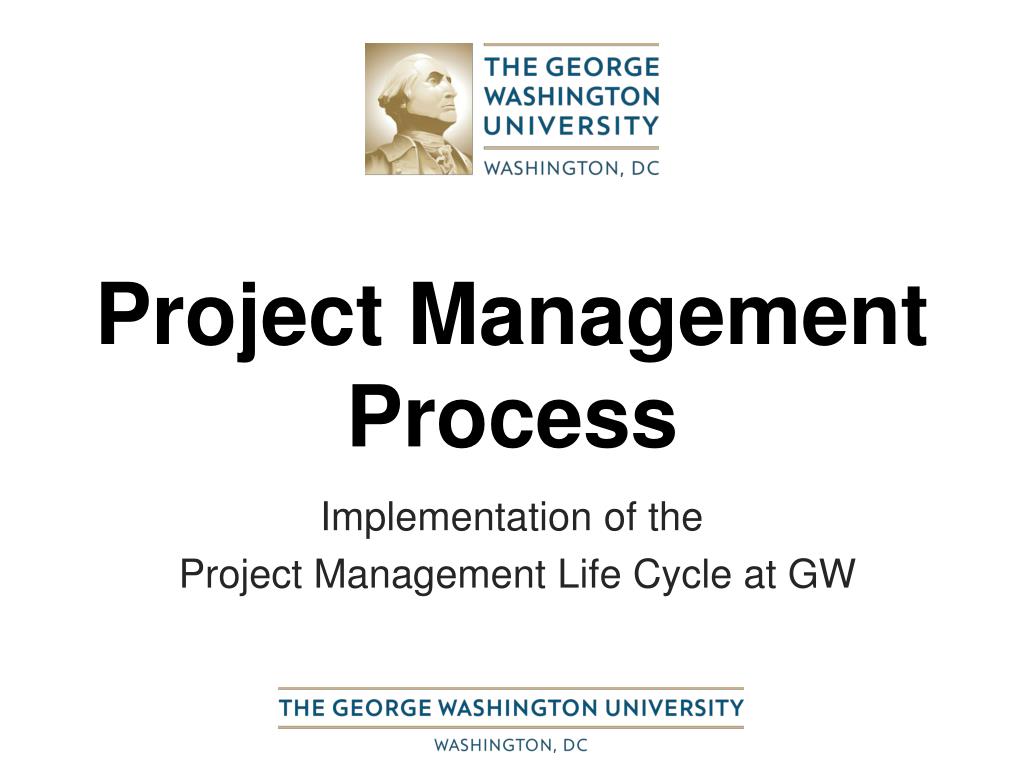 THE GEORGE WASHINGTON UNIVERSITY
WASHINGTON, DC

Project Management Process

Implementation of the
Project Management Life Cycle at GW

THE GEORGE WASHINGTON UNIVERSITY
WASHINGTON, DC